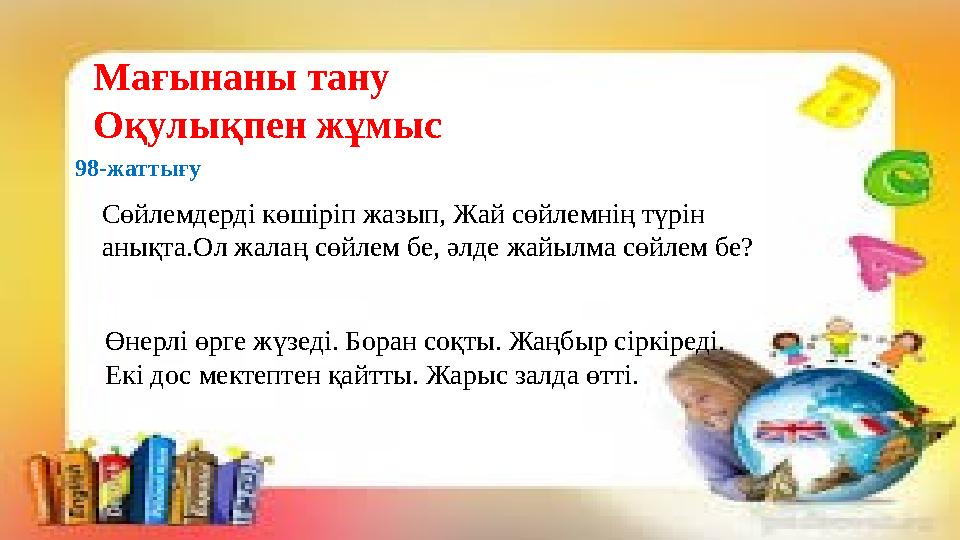 Мағынаны тану
Оқулықпен жұмыс

98-жаттығу

Сөйлемдерді көшіріп жазып, Жай сөйлемнің түрін анықта.Ол жалаң сөйлем бе, әлде жайылма сөйлем бе?

Өнерлі өрге жүзеді. Боран соқты. Жаңбыр сіркіреді. Екі дос мектептен қайтты. Жарыс залда өтті.